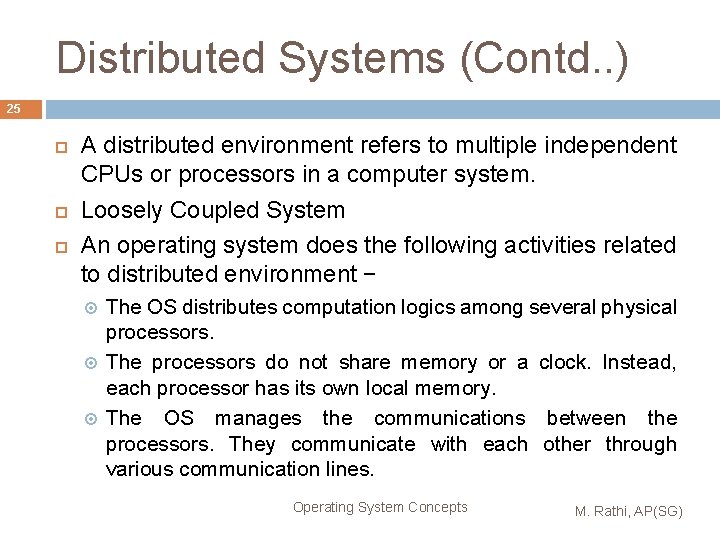 Distributed Systems (Contd..)

25

A distributed environment refers to multiple independent CPUs or processors in a computer system.

Loosely Coupled System

An operating system does the following activities related to distributed environment −

The OS distributes computation logics among several physical processors.

The processors do not share memory or a clock. Instead, each processor has its own local memory.

The OS manages the communications between the processors. They communicate with each other through various communication lines.

Operating System Concepts

M. Rathi, AP(SG)